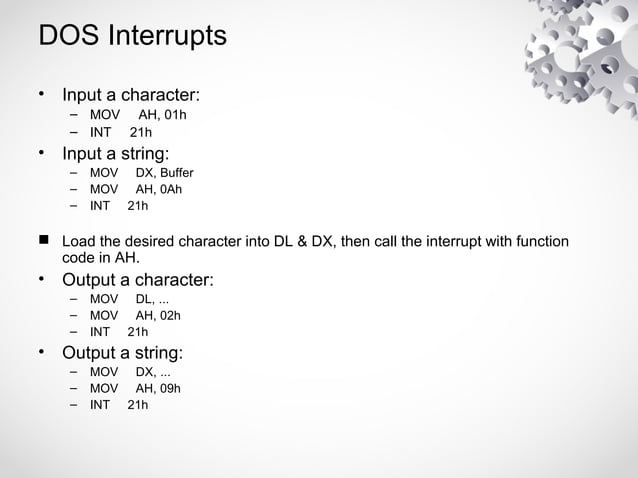 DOS Interrupts

• Input a character:
  – MOV AH, 01h
  – INT 21h
• Input a string:
  – MOV DX, Buffer
  – MOV AH, 0Ah
  – INT 21h

■ Load the desired character into DL & DX, then call the interrupt with function code in AH.
• Output a character:
  – MOV DL, ...
  – MOV AH, 02h
  – INT 21h
• Output a string:
  – MOV DX, ...
  – MOV AH, 09h
  – INT 21h